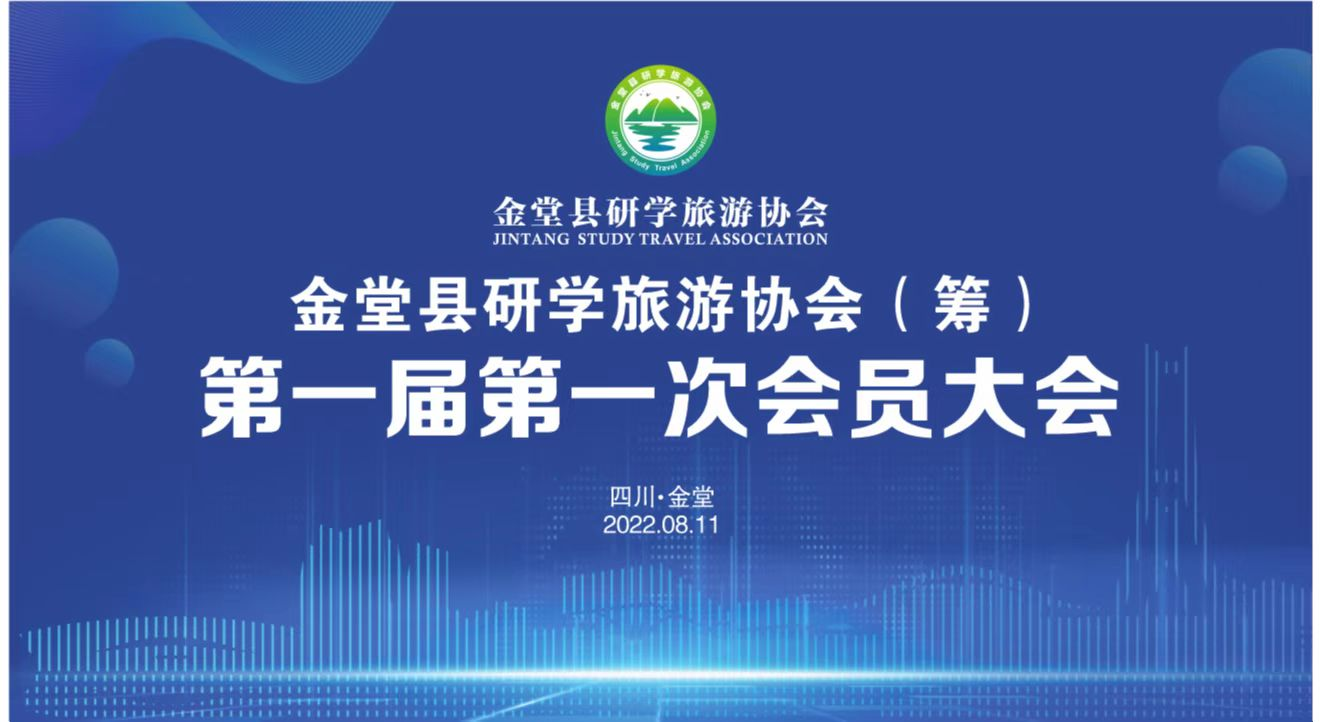 金堂县研学旅游协会
Jintang Study Travel Association

金堂县研学旅游协会
JINTANG STUDY TRAVEL ASSOCIATION

金堂县研学旅游协会（筹）
第一届第一次会员大会

四川·金堂
2022.08.11